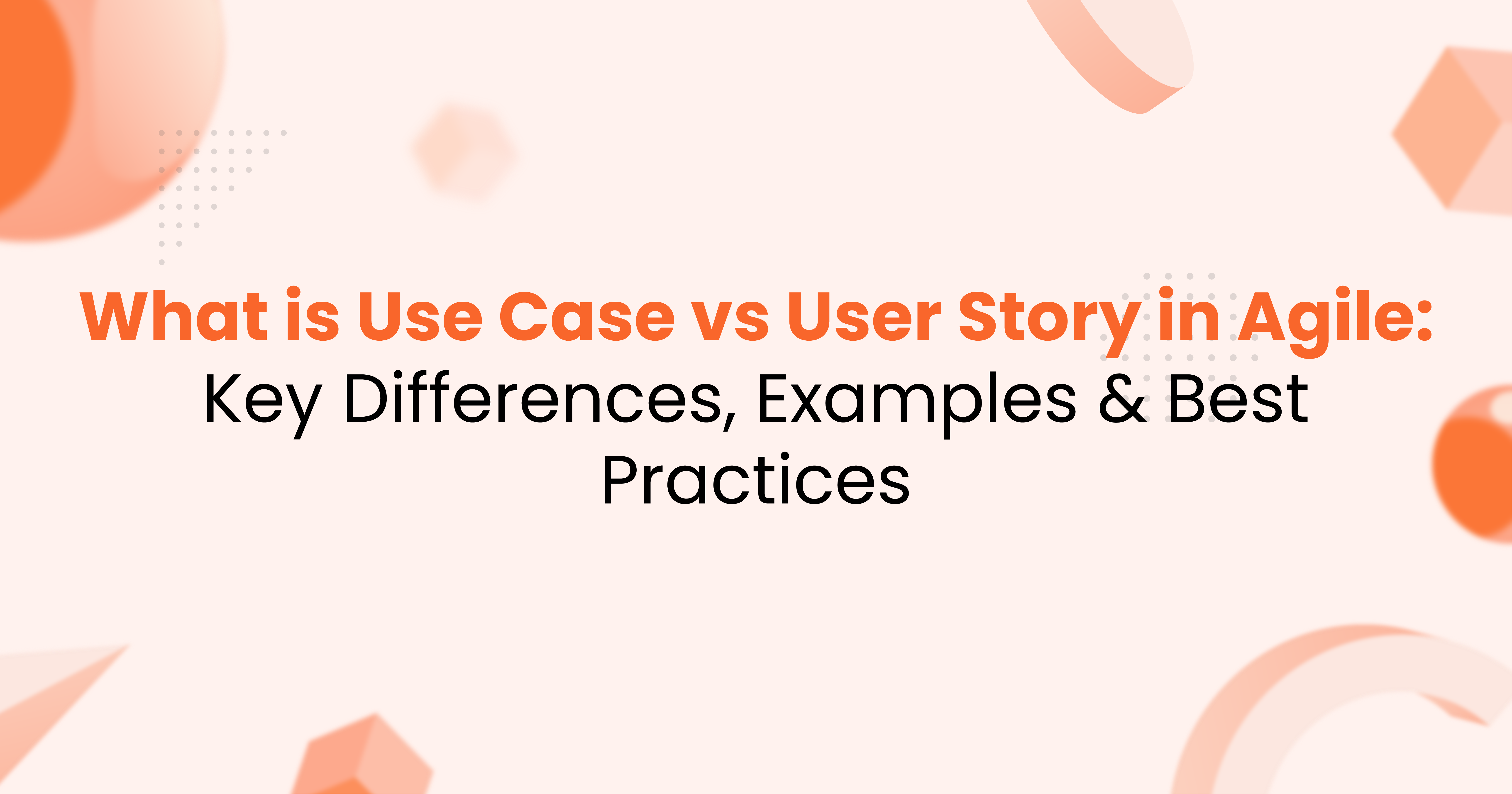 What is Use Case vs User Story in Agile:
Key Differences, Examples & Best Practices